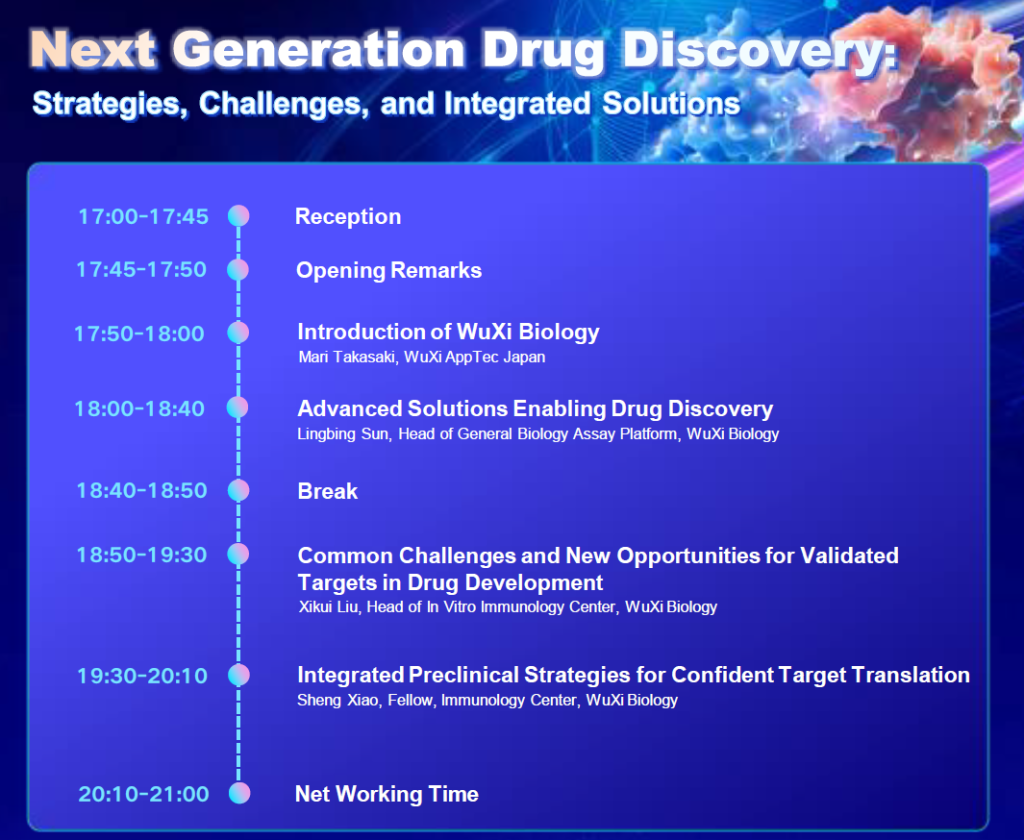 Next Generation Drug Discovery:
Strategies, Challenges, and Integrated Solutions

17:00-17:45 Reception

17:45-17:50 Opening Remarks

17:50-18:00 Introduction of WuXi Biology
Mari Takasaki, WuXi AppTec Japan

18:00-18:40 Advanced Solutions Enabling Drug Discovery
Lingbing Sun, Head of General Biology Assay Platform, WuXi Biology

18:40-18:50 Break

18:50-19:30 Common Challenges and New Opportunities for Validated Targets in Drug Development
Xikui Liu, Head of In Vitro Immunology Center, WuXi Biology

19:30-20:10 Integrated Preclinical Strategies for Confident Target Translation
Sheng Xiao, Fellow, Immunology Center, WuXi Biology

20:10-21:00 Net Working Time